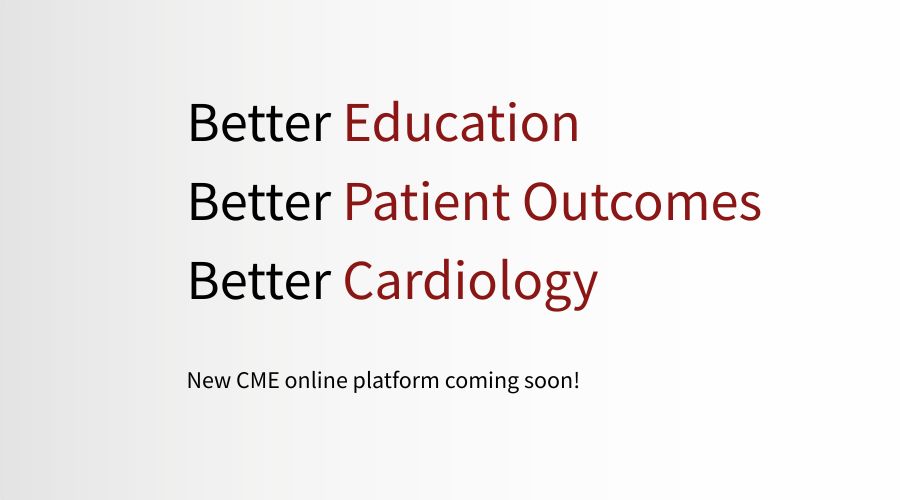 Better Education
Better Patient Outcomes
Better Cardiology

New CME online platform coming soon!